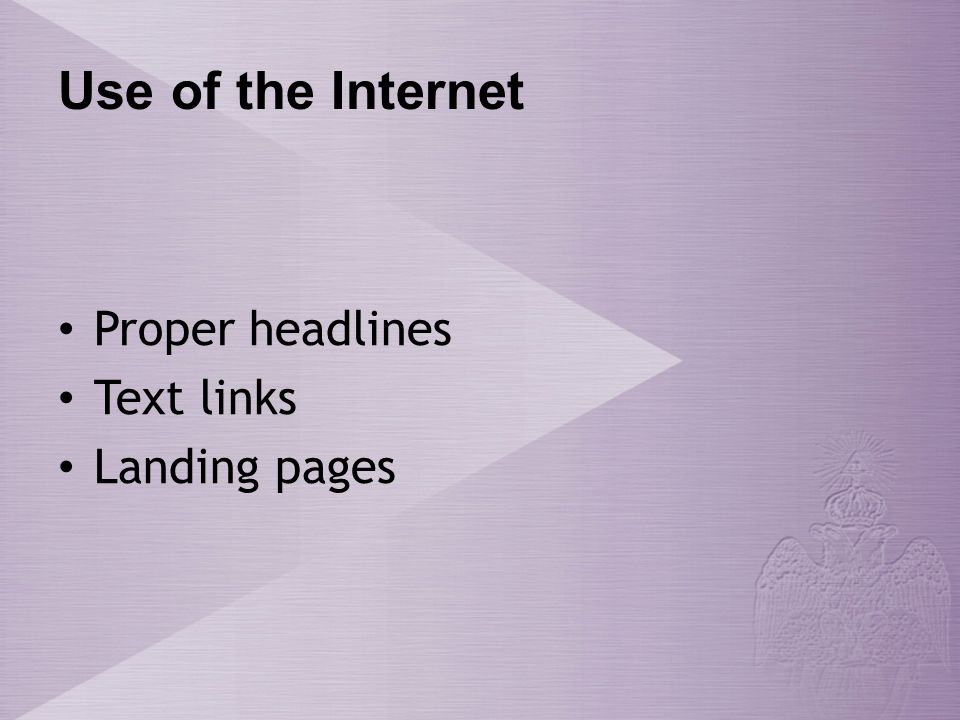 Use of the Internet

• Proper headlines
• Text links
• Landing pages